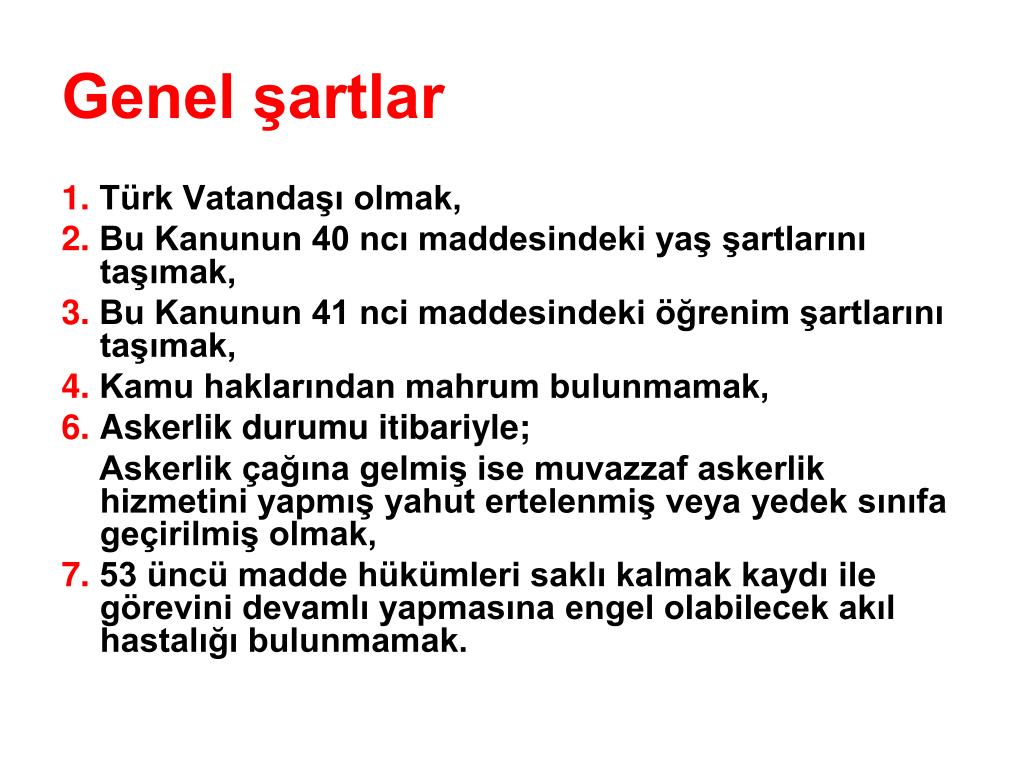 Genel şartlar

1. Türk Vatandaşı olmak,
2. Bu Kanunun 40 ncı maddesindeki yaş şartlarını taşımak,
3. Bu Kanunun 41 nci maddesindeki öğrenim şartlarını taşımak,
4. Kamu haklarından mahrum bulunmamak,
6. Askerlik durumu itibariyle;
Askerlik çağına gelmiş ise muvazzaf askerlik hizmetini yapmış yahut ertelenmiş veya yedek sınıfa geçirilmiş olmak,
7. 53 üncü madde hükümleri saklı kalmak kaydı ile görevini devamlı yapmasına engel olabilecek akıl hastalığı bulunmamak.